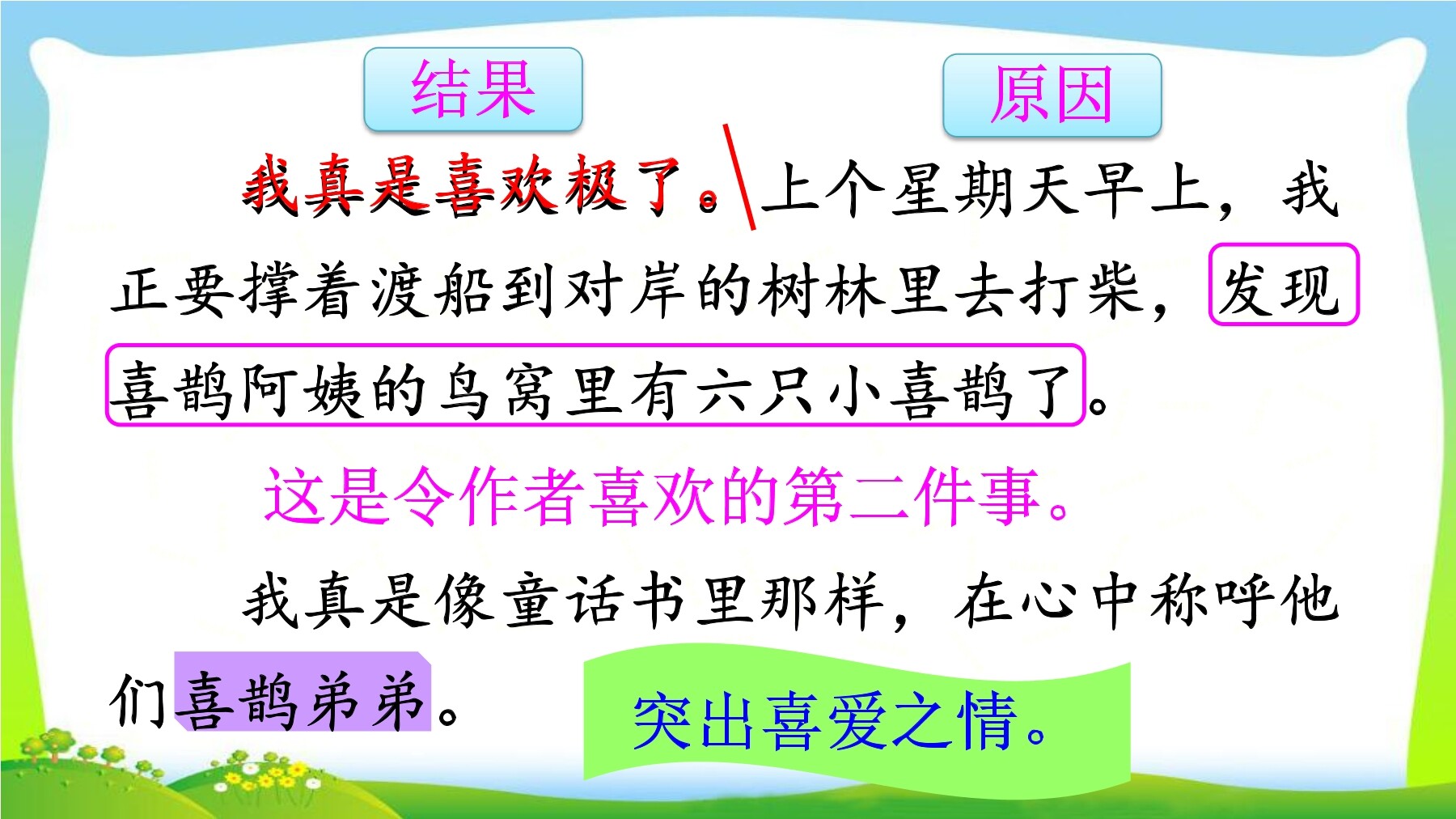 结果

原因

我真是喜欢极了。上个星期天早上，我正要撑着渡船到对岸的树林里去打柴，发现喜鹊阿姨的鸟窝里有六只小喜鹊了。

这是令作者喜欢的第二件事。

我真是像童话书里那样，在心中称呼他们喜鹊弟弟。

突出喜爱之情。